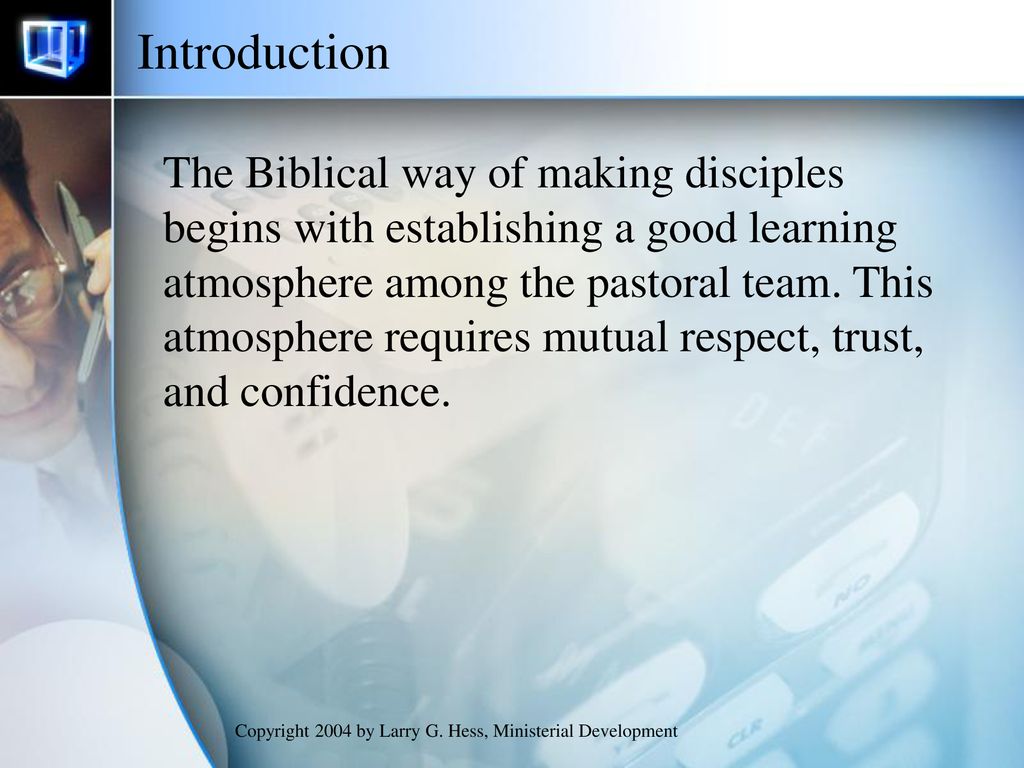 Introduction

The Biblical way of making disciples begins with establishing a good learning atmosphere among the pastoral team. This atmosphere requires mutual respect, trust, and confidence.

Copyright 2004 by Larry G. Hess, Ministerial Development